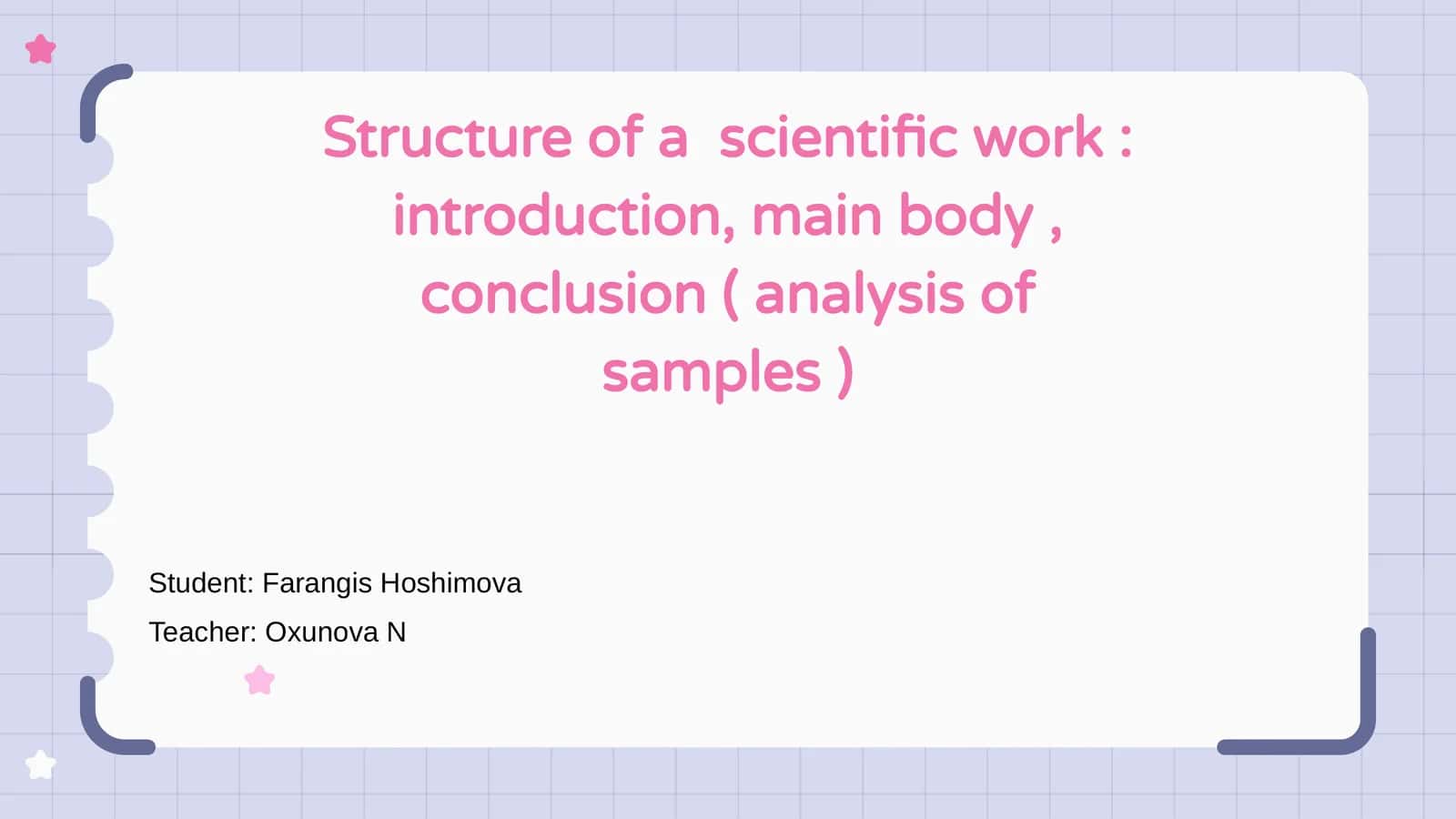 Structure of a scientific work : introduction, main body , conclusion ( analysis of samples )

Student: Farangis Hoshimova

Teacher: Oxunova N